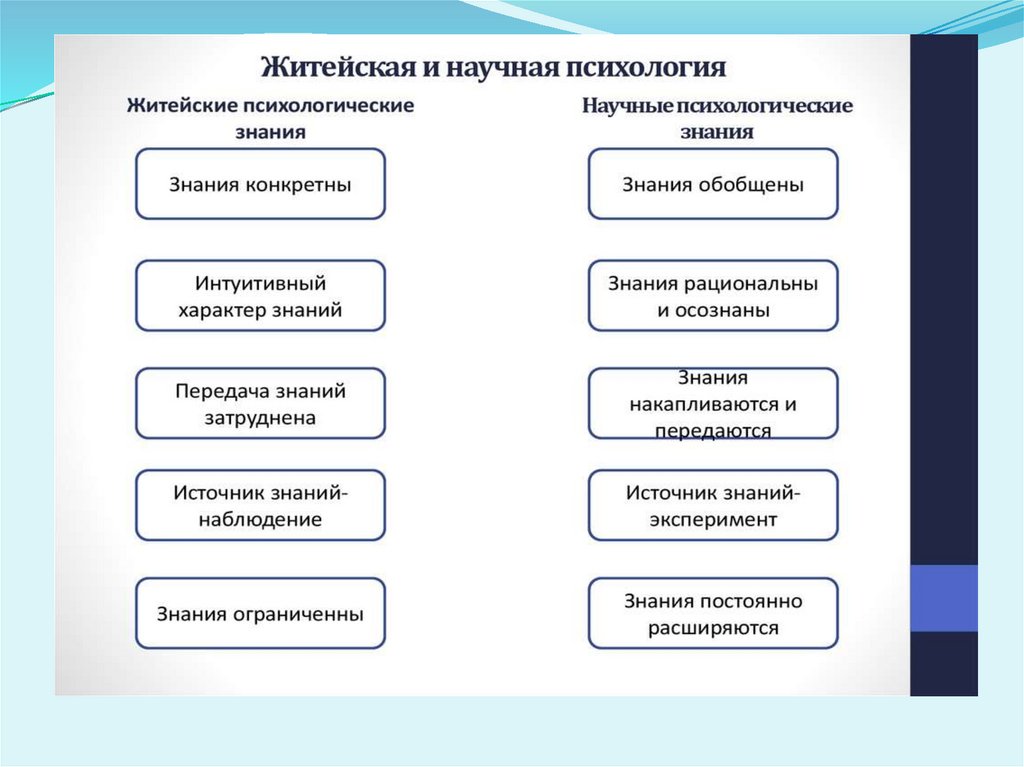 Житейская и научная психология

Житейские психологические знания

Знания конкретны

Интуитивный характер знаний

Передача знаний затруднена

Источник знаний- наблюдение

Знания ограниченны

Научные психологические знания

Знания обобщены

Знания рациональны и осознаны

Знания накапливаются и передаются

Источник знаний- эксперимент

Знания постоянно расширяются